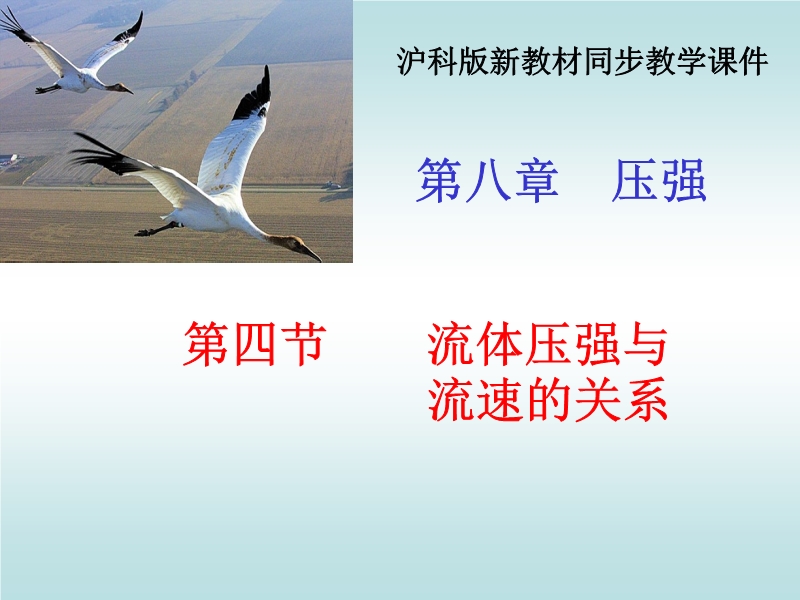 沪科版新教材同步教学课件

第八章　压强

第四节　　流体压强与流速的关系